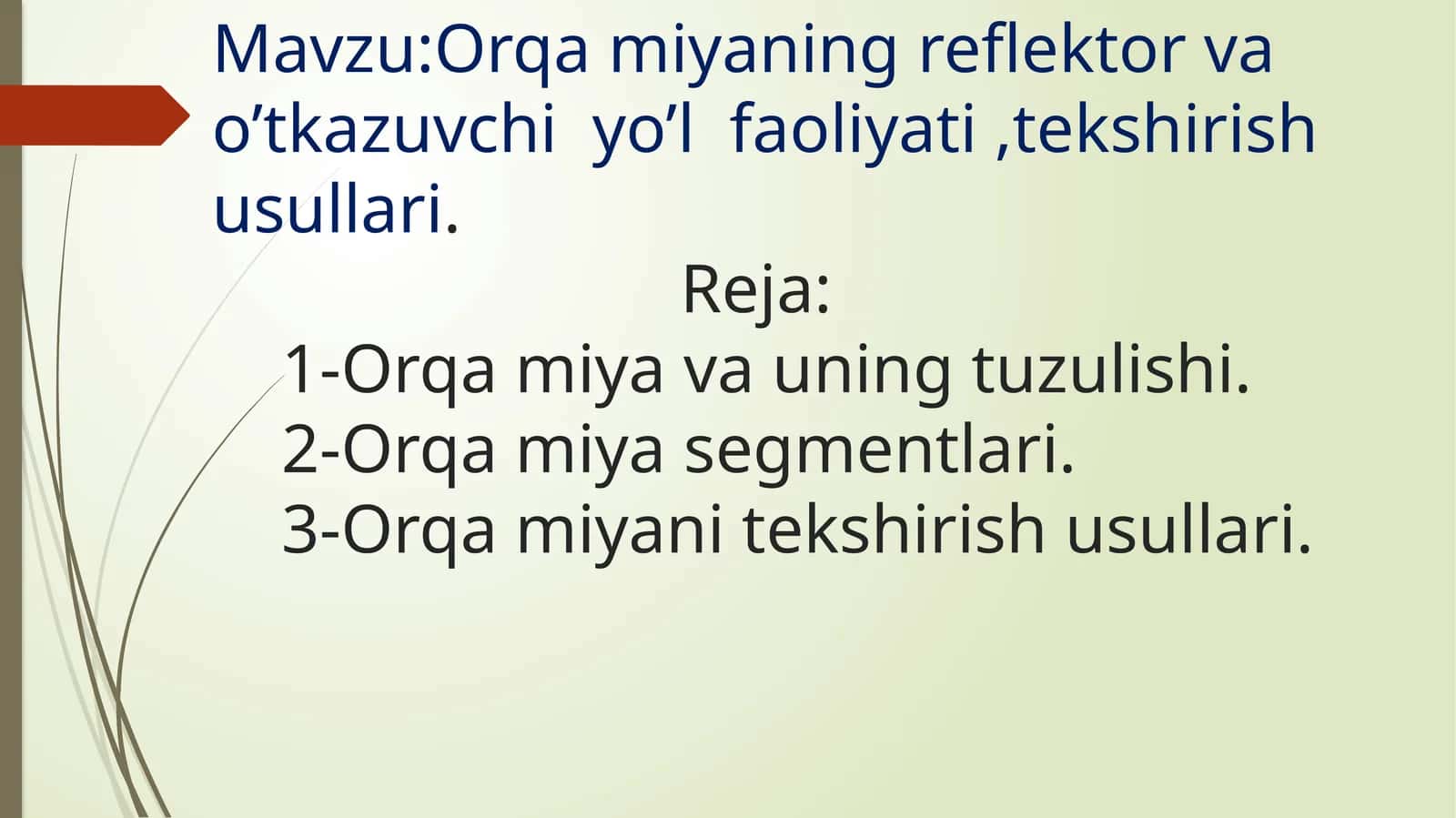 Mavzu:Orqa miyaning reflektor va o’tkazuvchi yo’l faoliyati ,tekshirish usullari.

Reja:

1-Orqa miya va uning tuzulishi.
2-Orqa miya segmentlari.
3-Orqa miyani tekshirish usullari.